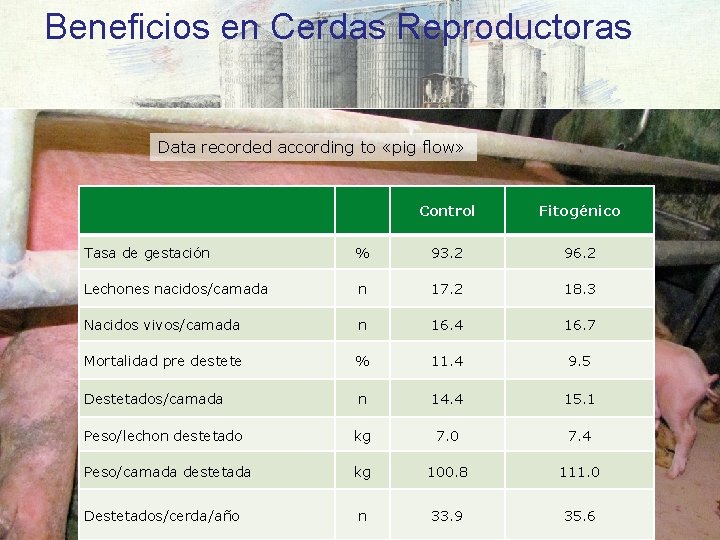 Beneficios en Cerdas Reproductoras

Data recorded according to «pig flow»

| | | Control | Fitogénico |
|---|---|---|---|
| Tasa de gestación | % | 93.2 | 96.2 |
| Lechones nacidos/camada | n | 17.2 | 18.3 |
| Nacidos vivos/camada | n | 16.4 | 16.7 |
| Mortalidad pre destete | % | 11.4 | 9.5 |
| Destetados/camada | n | 14.4 | 15.1 |
| Peso/lechon destetado | kg | 7.0 | 7.4 |
| Peso/camada destetada | kg | 100.8 | 111.0 |
| Destetados/cerda/año | n | 33.9 | 35.6 |